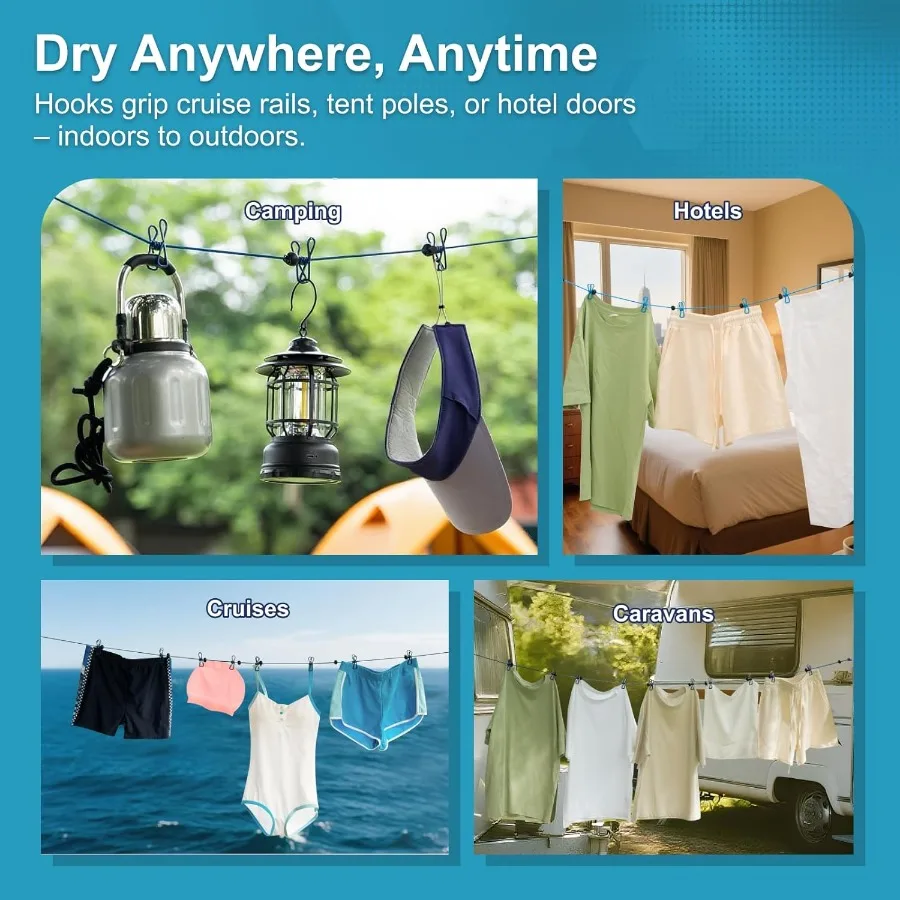 Dry Anywhere, Anytime

Hooks grip cruise rails, tent poles, or hotel doors – indoors to outdoors.

Camping

Hotels

Cruises

Caravans